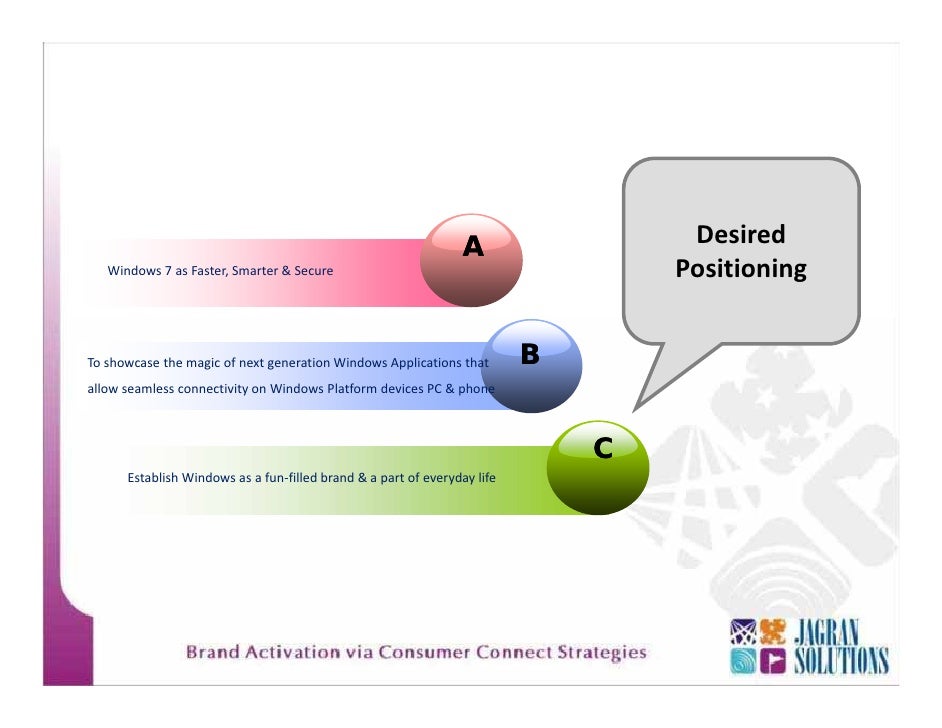 Desired Positioning

A

Windows 7 as Faster, Smarter & Secure

B

To showcase the magic of next generation Windows Applications that allow seamless connectivity on Windows Platform devices PC & phone

C

Establish Windows as a fun-filled brand & a part of everyday life

Brand Activation via Consumer Connect Strategies

JAGRAN SOLUTIONS